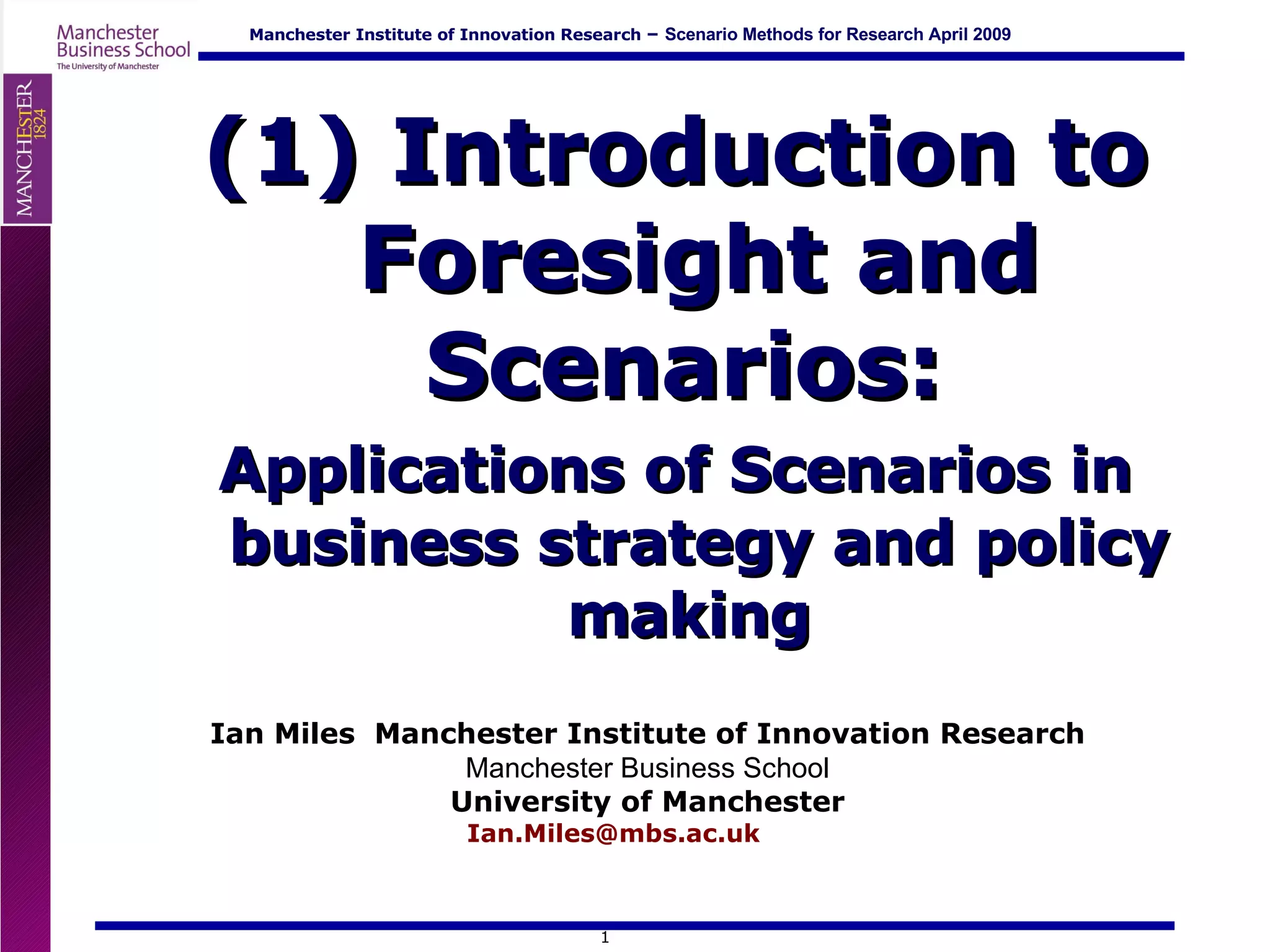 Manchester Business School
The University of Manchester

Manchester Institute of Innovation Research – Scenario Methods for Research April 2009

MANCHESTER 1824

(1) Introduction to Foresight and Scenarios:

Applications of Scenarios in business strategy and policy making

Ian Miles Manchester Institute of Innovation Research
Manchester Business School
University of Manchester
Ian.Miles@mbs.ac.uk

1